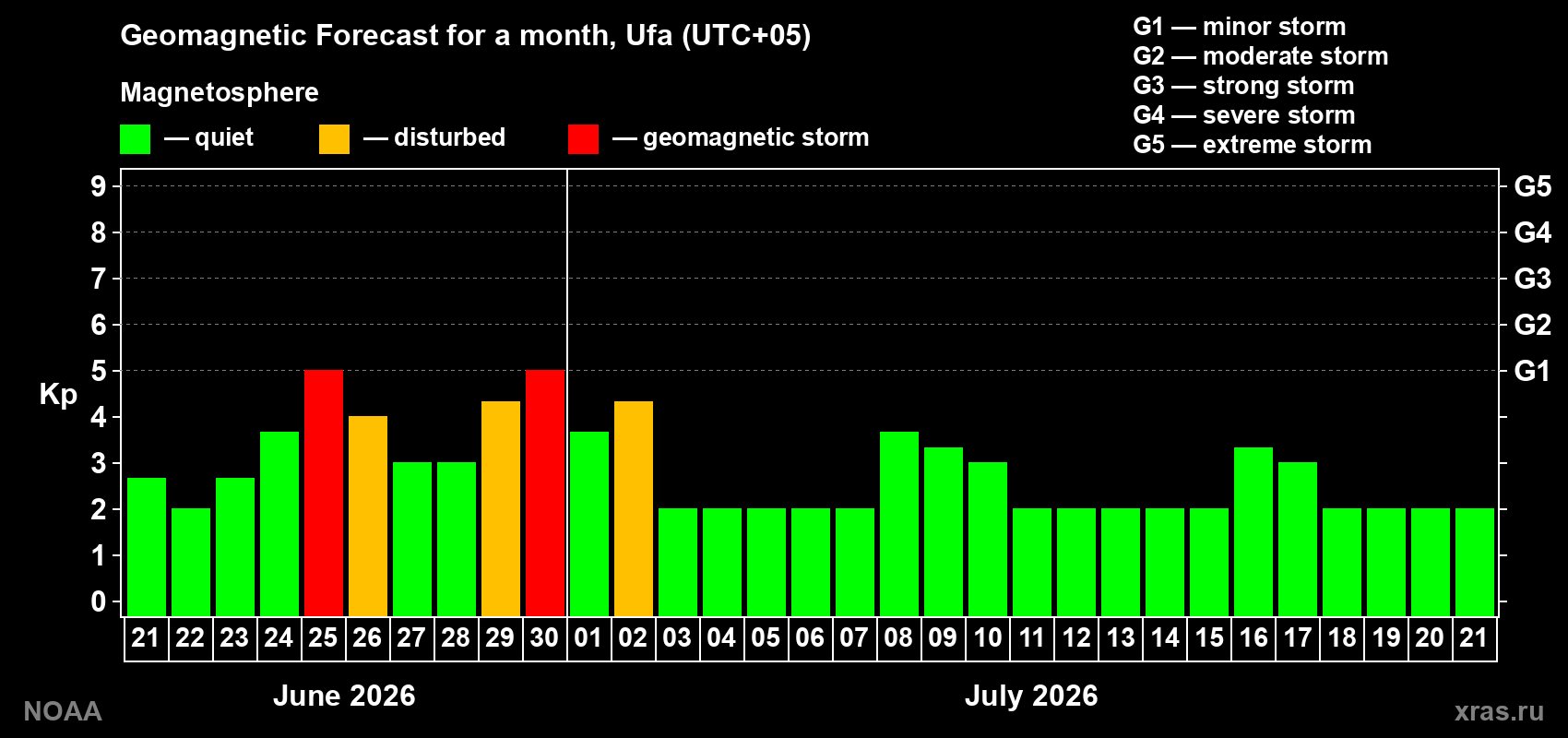 Geomagnetic Forecast for a month, Ufa (UTC+05)

Magnetosphere

— quiet — disturbed — geomagnetic storm

G1 — minor storm
G2 — moderate storm
G3 — strong storm
G4 — severe storm
G5 — extreme storm

Kp

9
8
7
6
5
4
3
2
1
0

G5
G4
G3
G2
G1

21 22 23 24 25 26 27 28 29 30 01 02 03 04 05 06 07 08 09 10 11 12 13 14 15 16 17 18 19 20 21

June 2026

July 2026

NOAA

xras.ru